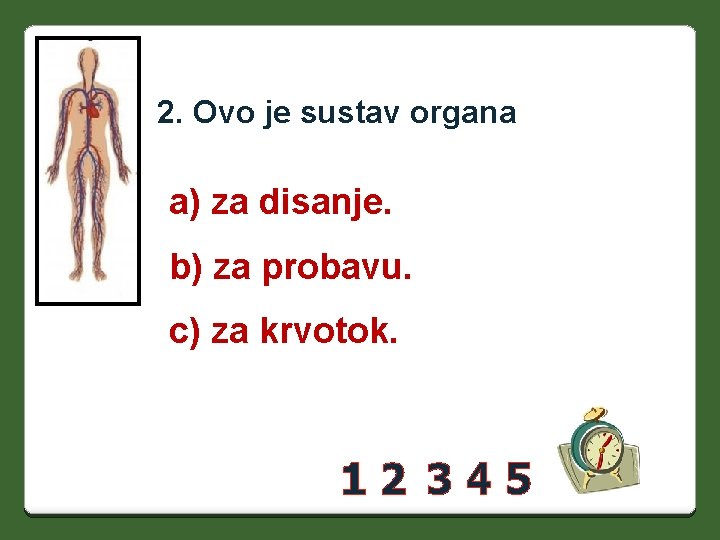 2. Ovo je sustav organa

a) za disanje.

b) za probavu.

c) za krvotok.

1 2 3 4 5